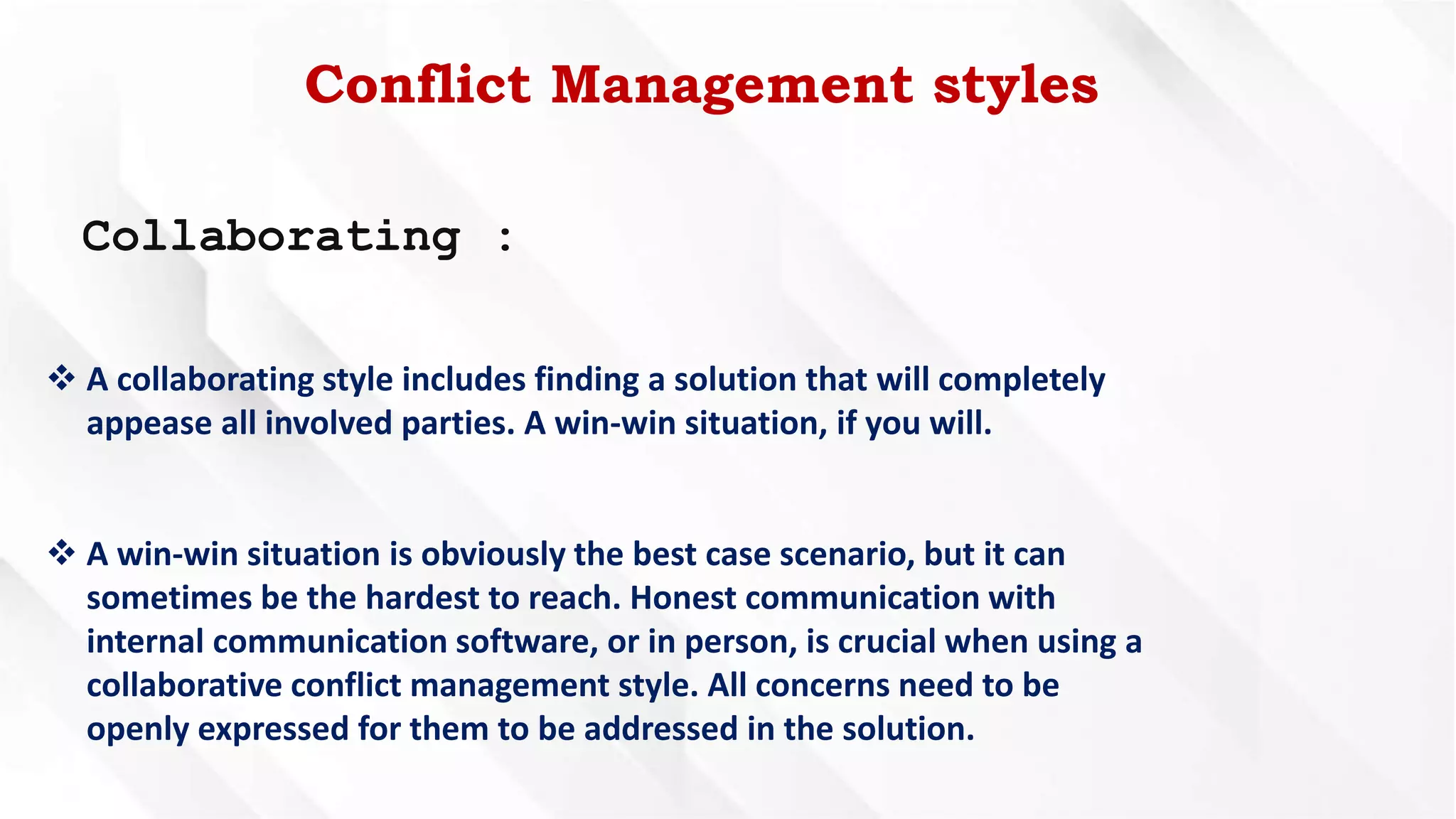 Conflict Management styles

Collaborating :

❖ A collaborating style includes finding a solution that will completely appease all involved parties. A win-win situation, if you will.

❖ A win-win situation is obviously the best case scenario, but it can sometimes be the hardest to reach. Honest communication with internal communication software, or in person, is crucial when using a collaborative conflict management style. All concerns need to be openly expressed for them to be addressed in the solution.